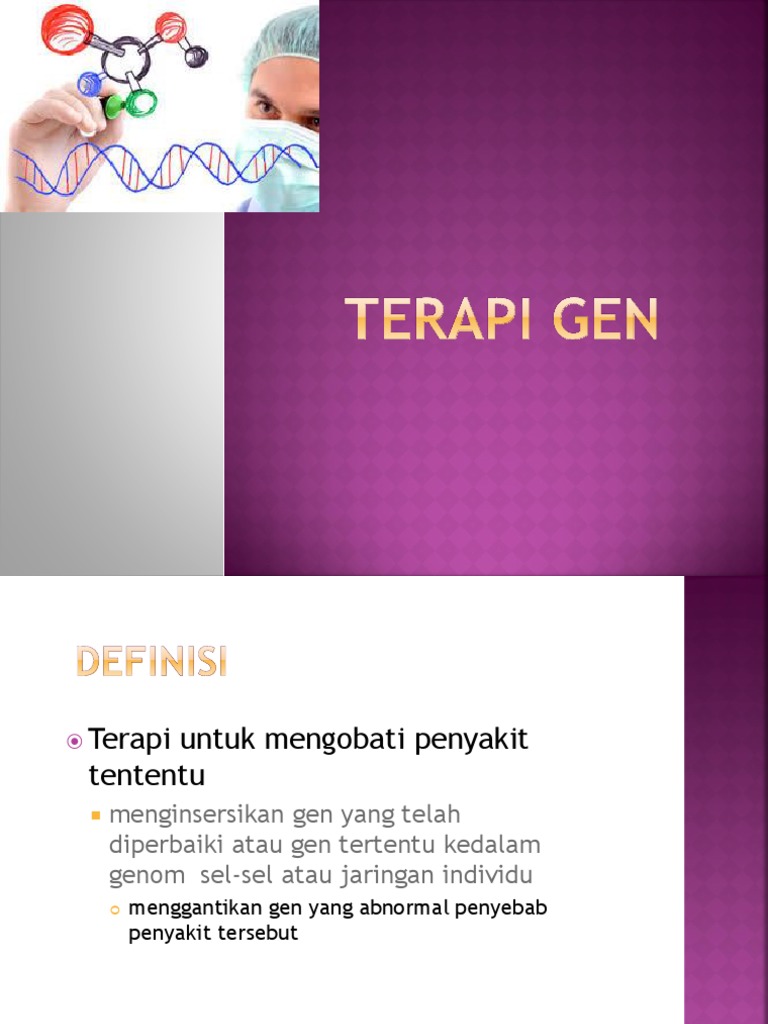 TERAPI GEN

DEFINISI

Terapi untuk mengobati penyakit tententu

menginsersikan gen yang telah diperbaiki atau gen tertentu kedalam genom sel-sel atau jaringan individu

menggantikan gen yang abnormal penyebab penyakit tersebut